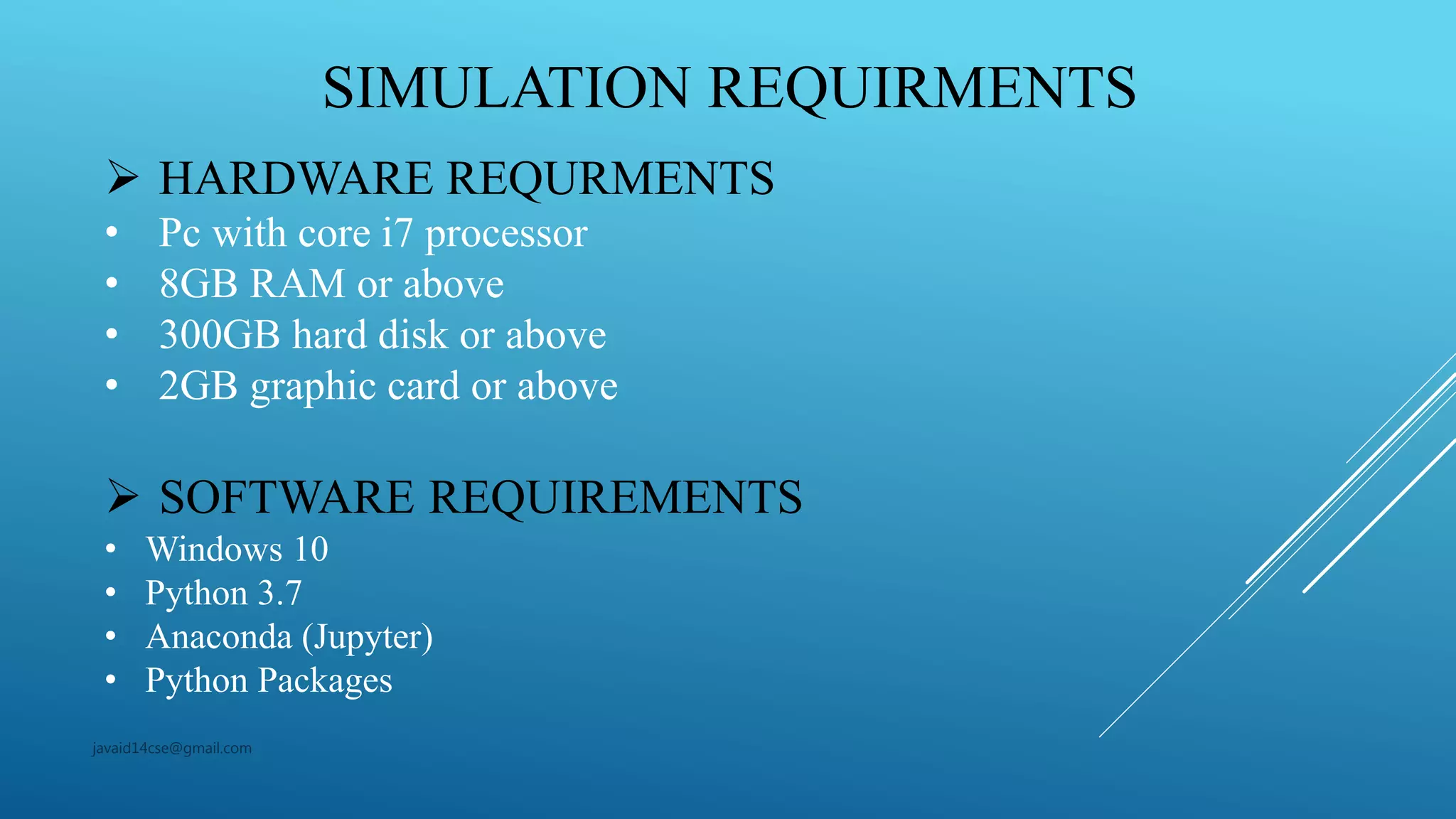 SIMULATION REQUIRMENTS

➢ HARDWARE REQURMENTS
• Pc with core i7 processor
• 8GB RAM or above
• 300GB hard disk or above
• 2GB graphic card or above

➢ SOFTWARE REQUIREMENTS
• Windows 10
• Python 3.7
• Anaconda (Jupyter)
• Python Packages

javaid14cse@gmail.com